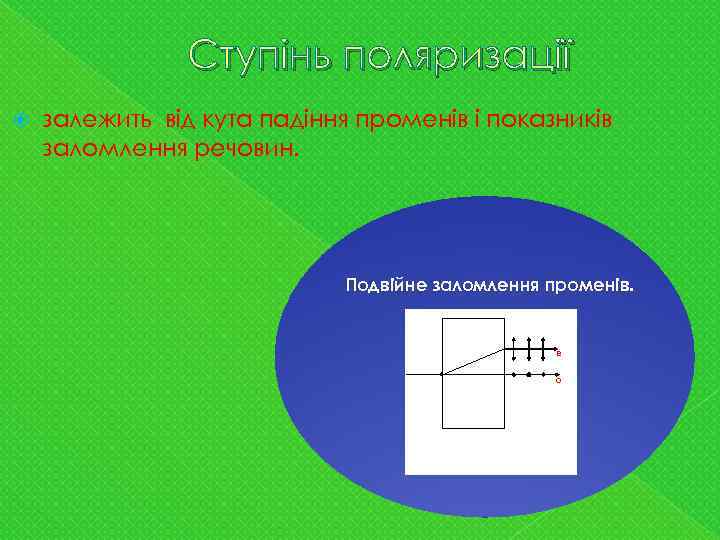 Ступінь поляризації

залежить від кута падіння променів і показників заломлення речовин.

Подвійне заломлення променів.

e

o